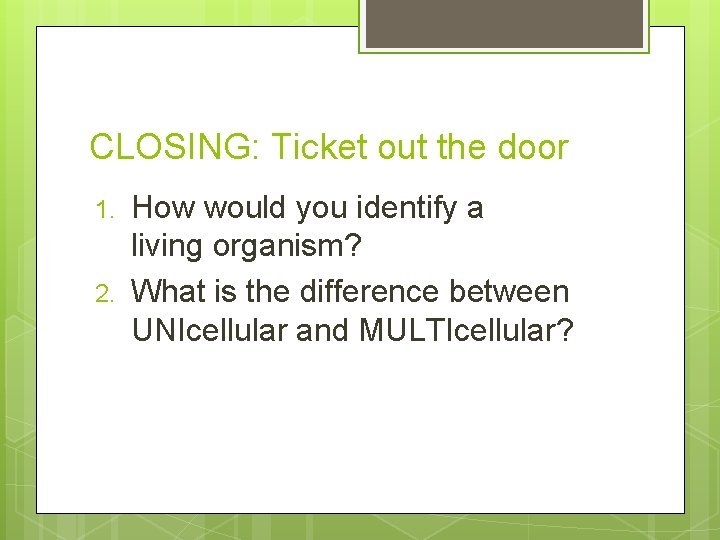 CLOSING: Ticket out the door

1. How would you identify a living organism?
2. What is the difference between UNIcellular and MULTIcellular?